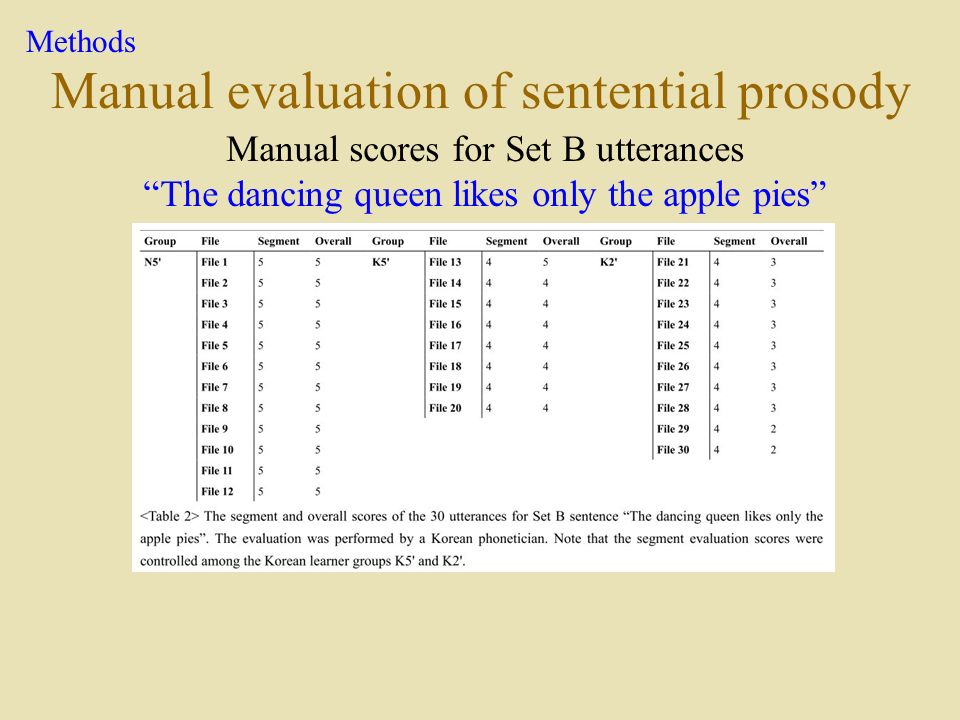 Methods

Manual evaluation of sentential prosody

Manual scores for Set B utterances

“The dancing queen likes only the apple pies”

| Group | File | Segment | Overall | Group | File | Segment | Overall | Group | File | Segment | Overall |
|---|---|---|---|---|---|---|---|---|---|---|---|
| N5' | File 1 | 5 | 5 | K5' | File 13 | 4 | 5 | K2' | File 21 | 4 | 3 |
| | File 2 | 5 | 5 | | File 14 | 4 | 4 | | File 22 | 4 | 3 |
| | File 3 | 5 | 5 | | File 15 | 4 | 4 | | File 23 | 4 | 3 |
| | File 4 | 5 | 5 | | File 16 | 4 | 4 | | File 24 | 4 | 3 |
| | File 5 | 5 | 5 | | File 17 | 4 | 4 | | File 25 | 4 | 3 |
| | File 6 | 5 | 5 | | File 18 | 4 | 4 | | File 26 | 4 | 3 |
| | File 7 | 5 | 5 | | File 19 | 4 | 4 | | File 27 | 4 | 3 |
| | File 8 | 5 | 5 | | File 20 | 4 | 4 | | File 28 | 4 | 3 |
| | File 9 | 5 | 5 | | | | | | File 29 | 4 | 2 |
| | File 10 | 5 | 5 | | | | | | File 30 | 4 | 2 |
| | File 11 | 5 | 5 | | | | | | | | |
| | File 12 | 5 | 5 | | | | | | | | |

<Table 2> The segment and overall scores of the 30 utterances for Set B sentence “The dancing queen likes only the apple pies”. The evaluation was performed by a Korean phonetician. Note that the segment evaluation scores were controlled among the Korean learner groups K5' and K2'.